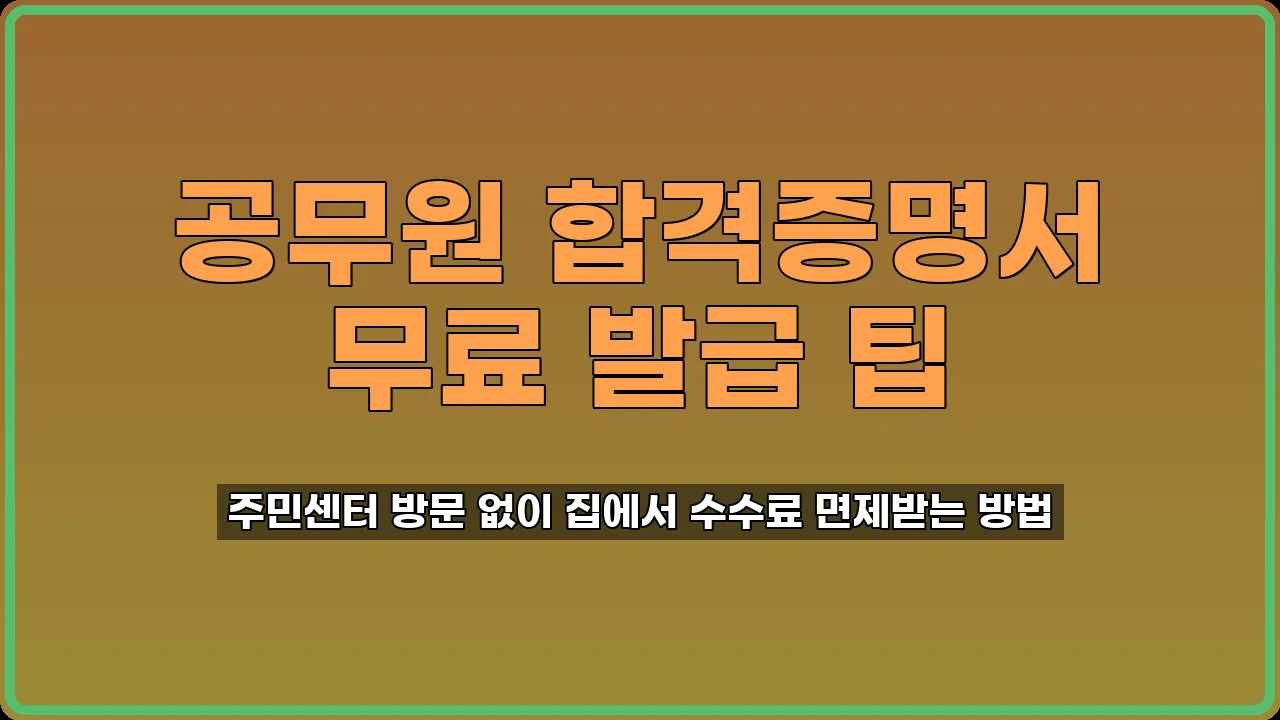 공무원 합격증명서 무료 발급 팁

주민센터 방문 없이 집에서 수수료 면제받는 방법